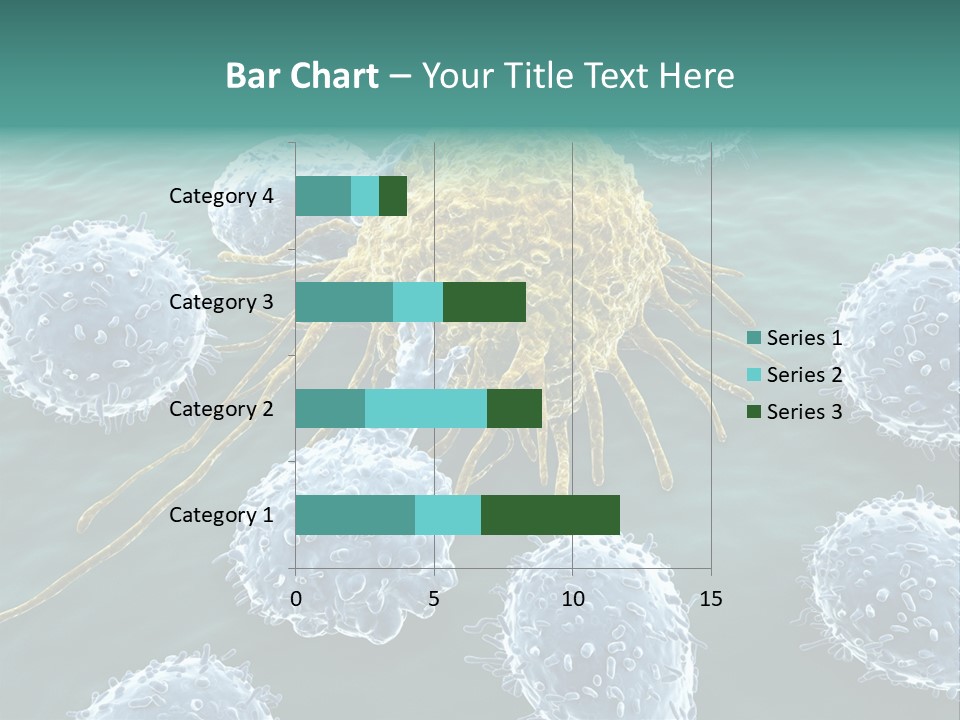 Bar Chart – Your Title Text Here

Category 4
Category 3
Category 2
Category 1

0
5
10
15

Series 1
Series 2
Series 3